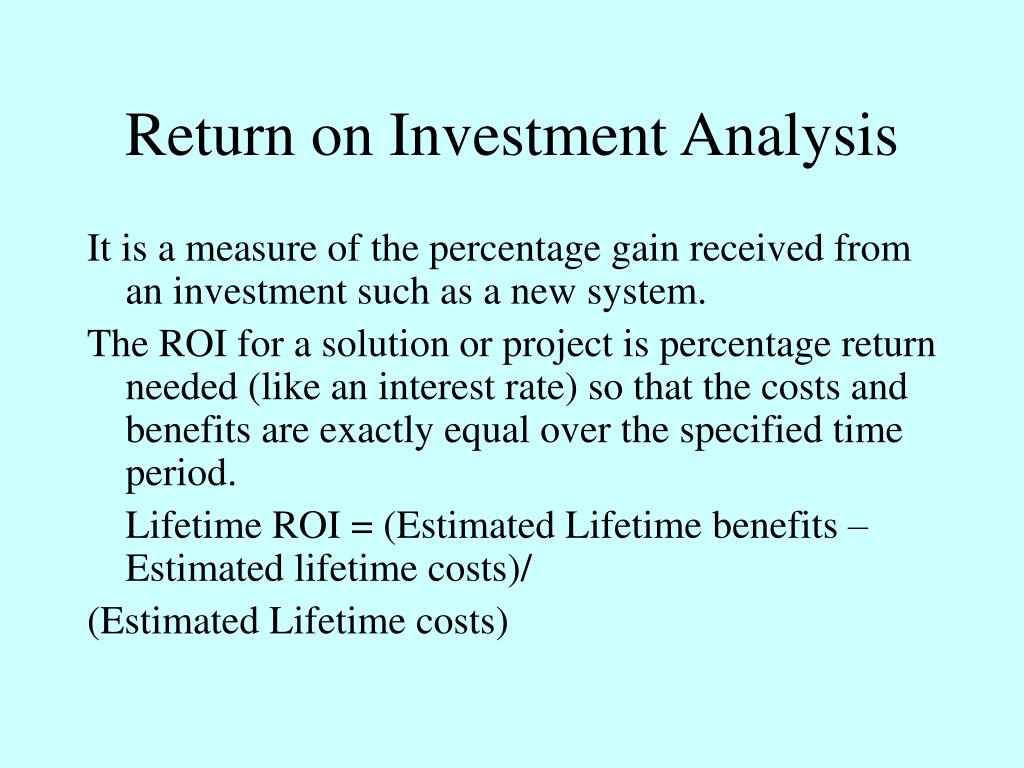 Return on Investment Analysis

It is a measure of the percentage gain received from an investment such as a new system.

The ROI for a solution or project is percentage return needed (like an interest rate) so that the costs and benefits are exactly equal over the specified time period.

Lifetime ROI = (Estimated Lifetime benefits – Estimated lifetime costs)/

(Estimated Lifetime costs)